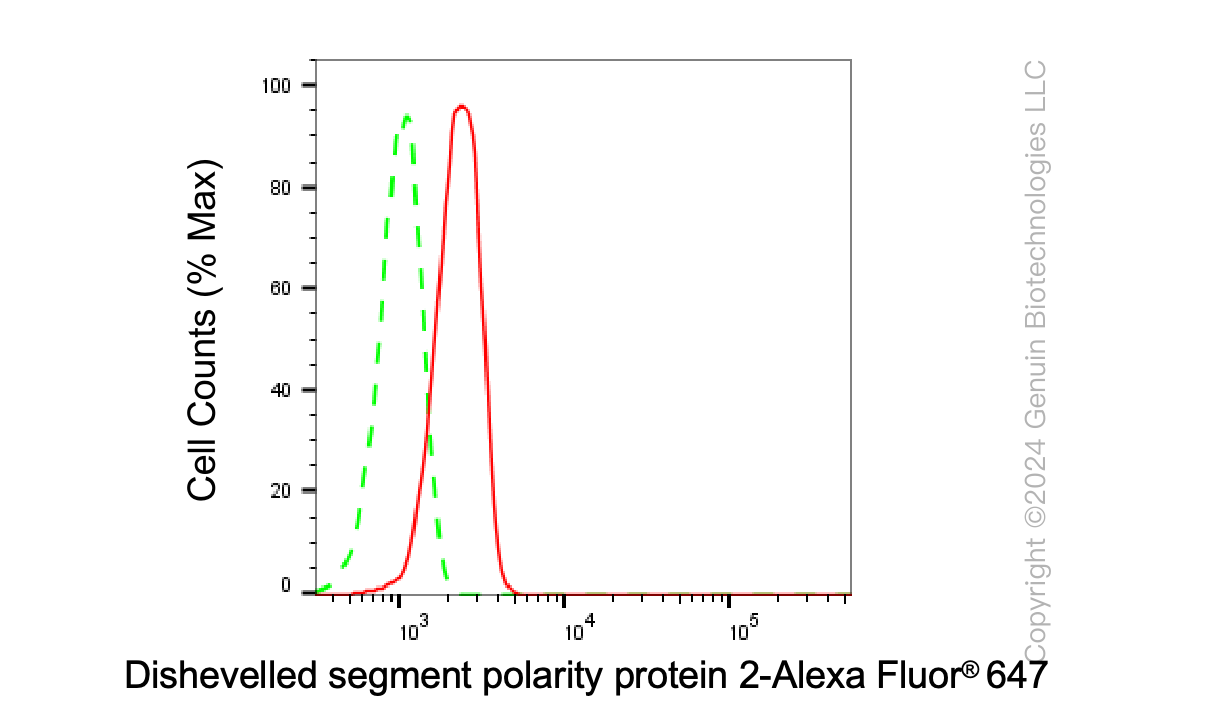 Cell Counts (% Max)

100
80
60
40
20
0

$10^3$
$10^4$
$10^5$

Dishevelled segment polarity protein 2-Alexa Fluor® 647

Copyright ©2024 Genuin Biotechnologies LLC